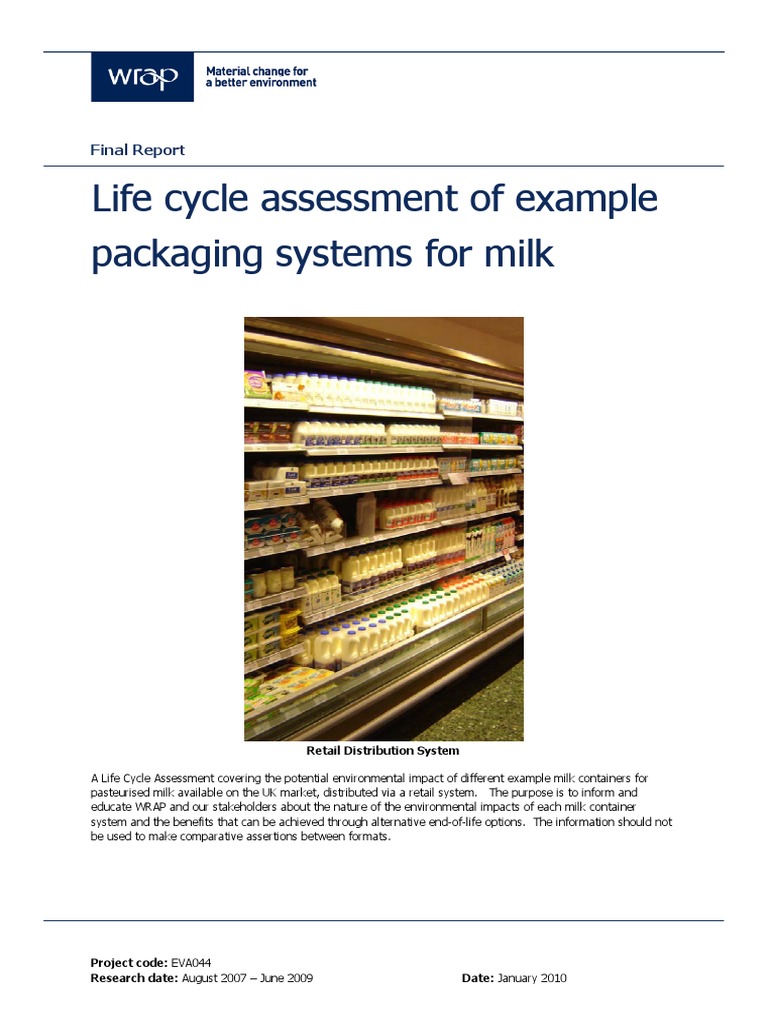 wrap Material change for a better environment

Final Report

Life cycle assessment of example packaging systems for milk

Retail Distribution System

A Life Cycle Assessment covering the potential environmental impact of different example milk containers for pasteurised milk available on the UK market, distributed via a retail system. The purpose is to inform and educate WRAP and our stakeholders about the nature of the environmental impacts of each milk container system and the benefits that can be achieved through alternative end-of-life options. The information should not be used to make comparative assertions between formats.

Project code: EVA044
Research date: August 2007 – June 2009
Date: January 2010